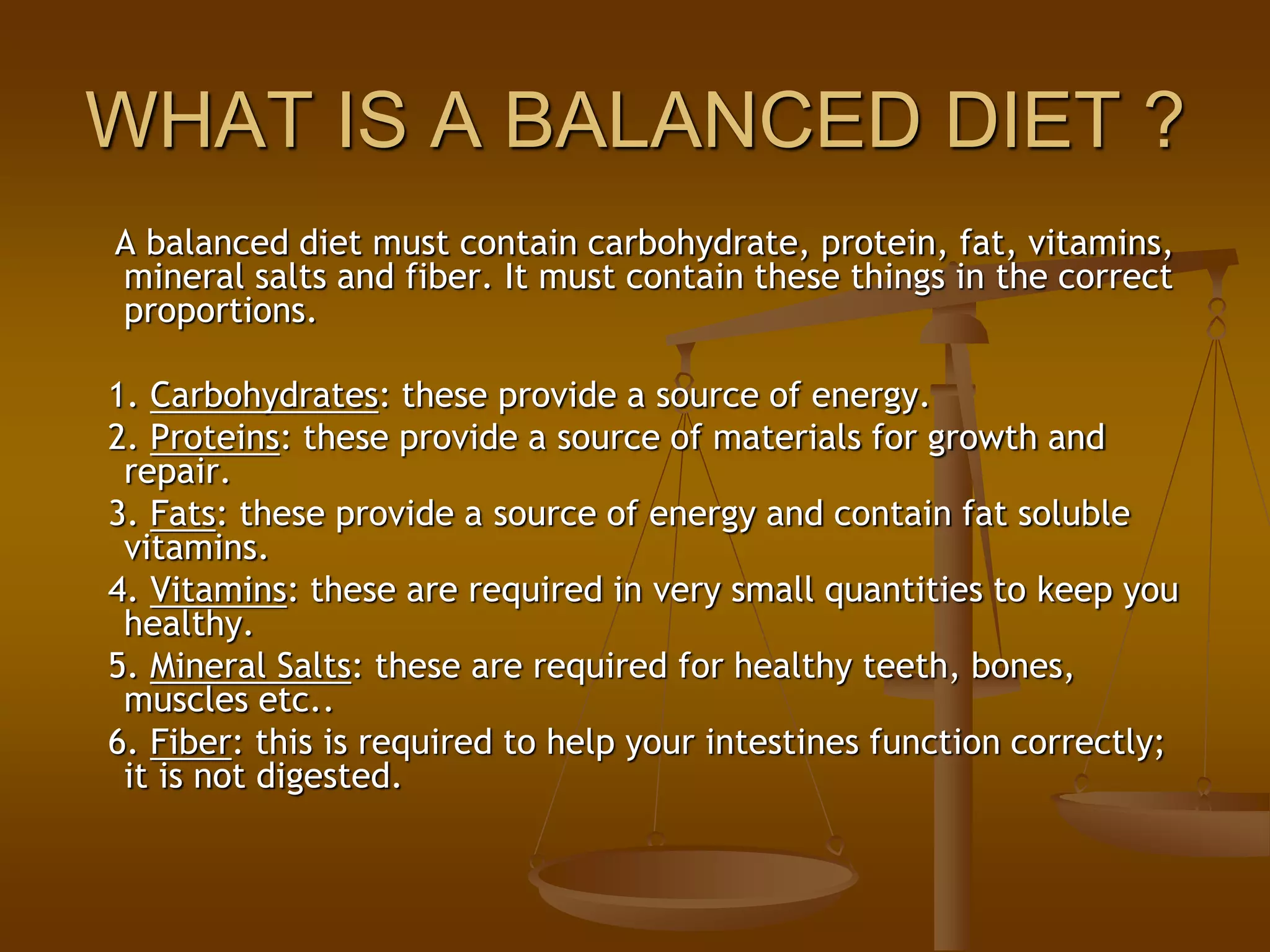 WHAT IS A BALANCED DIET ?

A balanced diet must contain carbohydrate, protein, fat, vitamins, mineral salts and fiber. It must contain these things in the correct proportions.

1. Carbohydrates: these provide a source of energy.
2. Proteins: these provide a source of materials for growth and repair.
3. Fats: these provide a source of energy and contain fat soluble vitamins.
4. Vitamins: these are required in very small quantities to keep you healthy.
5. Mineral Salts: these are required for healthy teeth, bones, muscles etc..
6. Fiber: this is required to help your intestines function correctly; it is not digested.